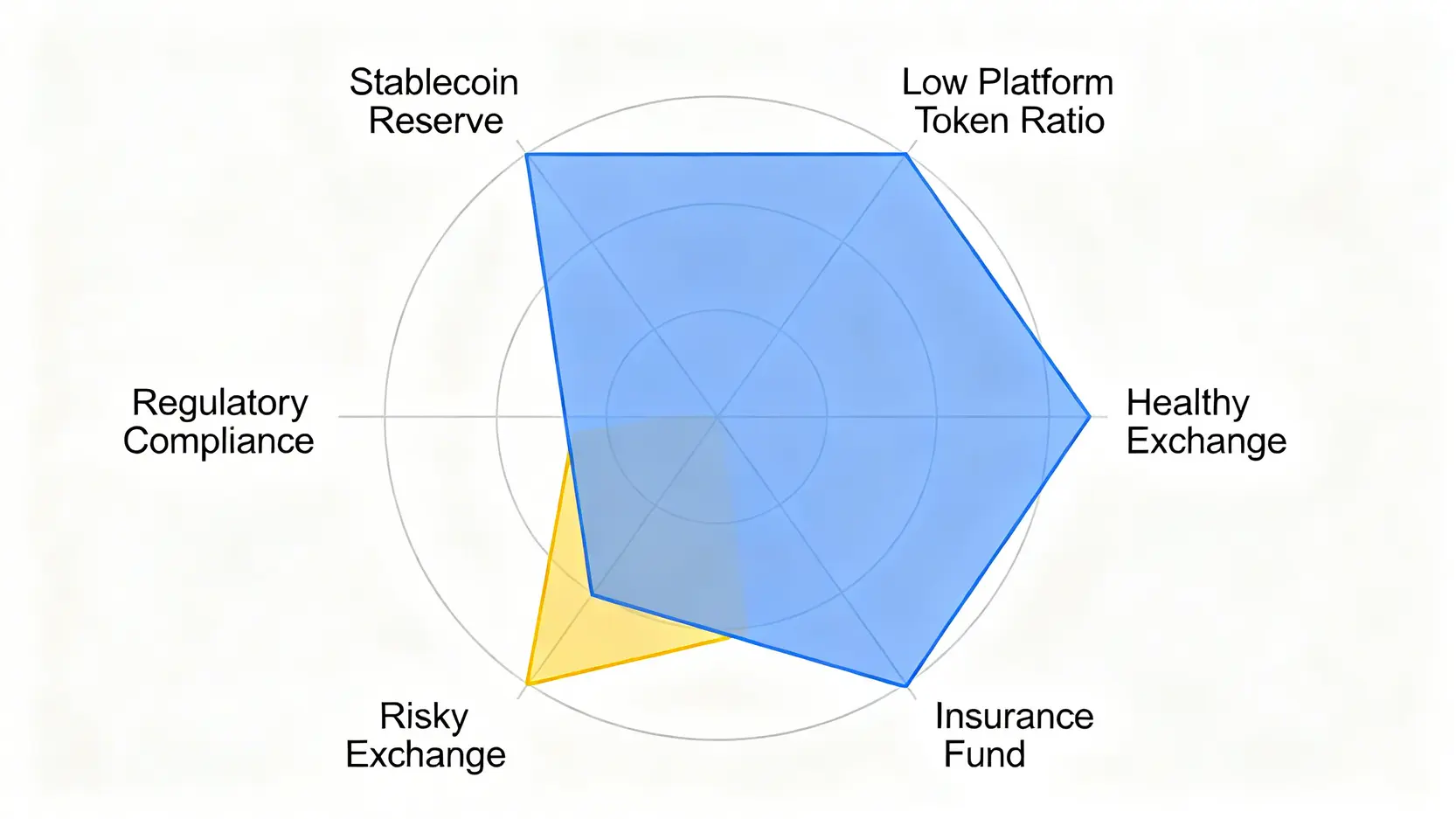 Stablecoin Reserve

Low Platform Token Ratio

Regulatory Compliance

Healthy Exchange

Risky Exchange

Insurance Fund